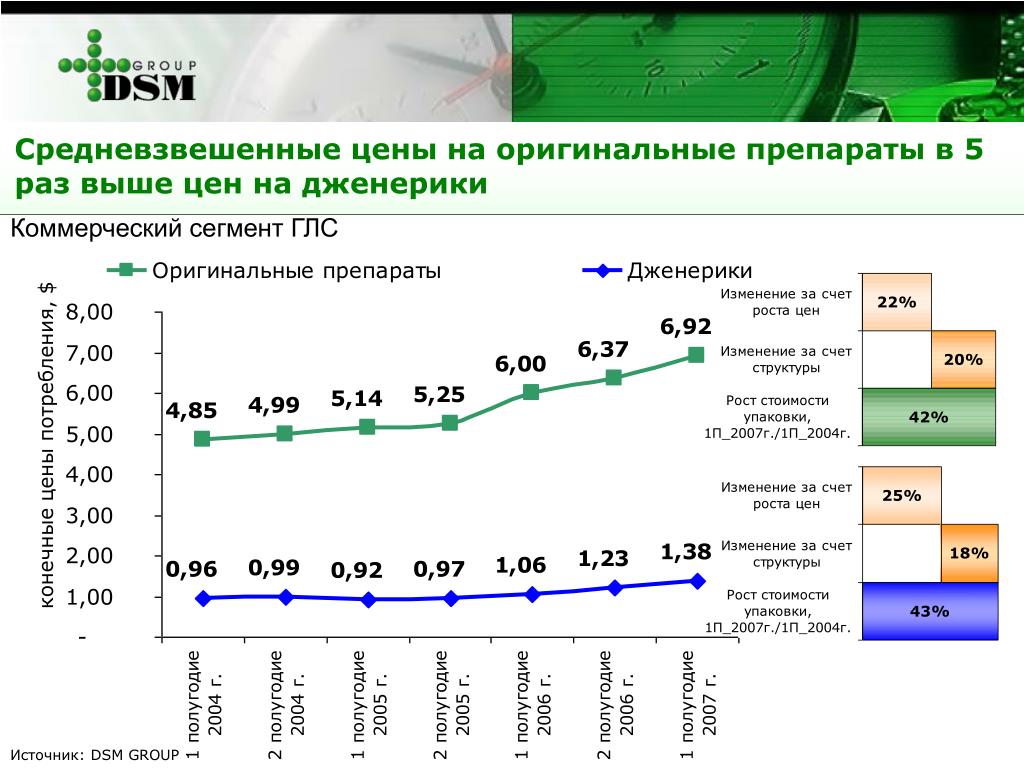 GROUP
DSM

Средневзвешенные цены на оригинальные препараты в 5 раз выше цен на дженерики

Коммерческий сегмент ГЛС

Оригинальные препараты
Дженерики

конечные цены потребления, $

8,00
7,00
6,00
5,00
4,00
3,00
2,00
1,00
-

4,85
4,99
5,14
5,25
6,00
6,37
6,92

0,96
0,99
0,92
0,97
1,06
1,23
1,38

1 полугодие 2004 г.
2 полугодие 2004 г.
1 полугодие 2005 г.
2 полугодие 2005 г.
1 полугодие 2006 г.
2 полугодие 2006 г.
1 полугодие 2007 г.

Изменение за счет роста цен
22%
Изменение за счет структуры
20%
Рост стоимости упаковки, 1П_2007г./1П_2004г.
42%

Изменение за счет роста цен
25%
Изменение за счет структуры
18%
Рост стоимости упаковки, 1П_2007г./1П_2004г.
43%

Источник: DSM GROUP